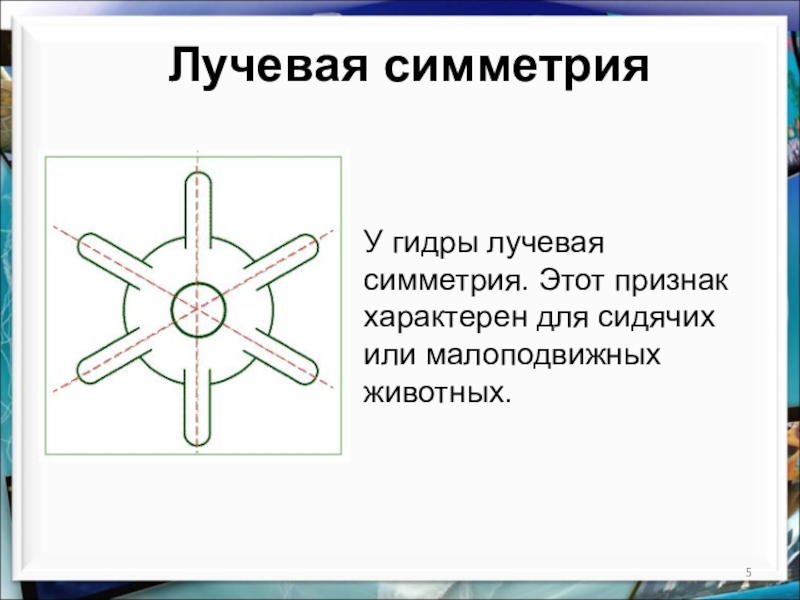 Лучевая симметрия

У гидры лучевая симметрия. Этот признак характерен для сидячих или малоподвижных животных.

5